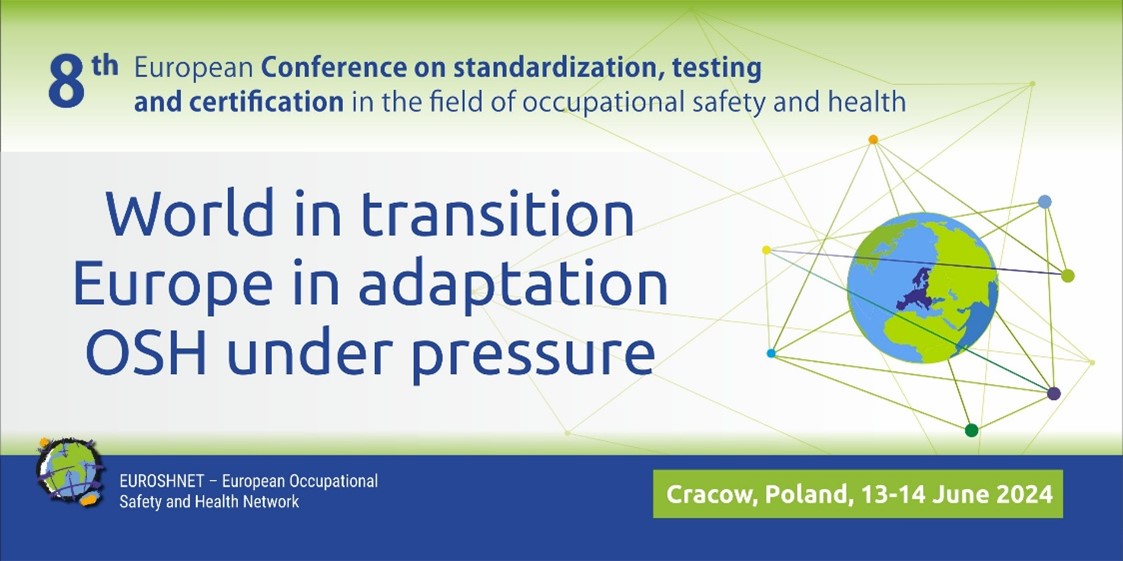 8th European Conference on standardization, testing and certification in the field of occupational safety and health

World in transition
Europe in adaptation
OSH under pressure

EUROSHNET – European Occupational Safety and Health Network

Cracow, Poland, 13-14 June 2024